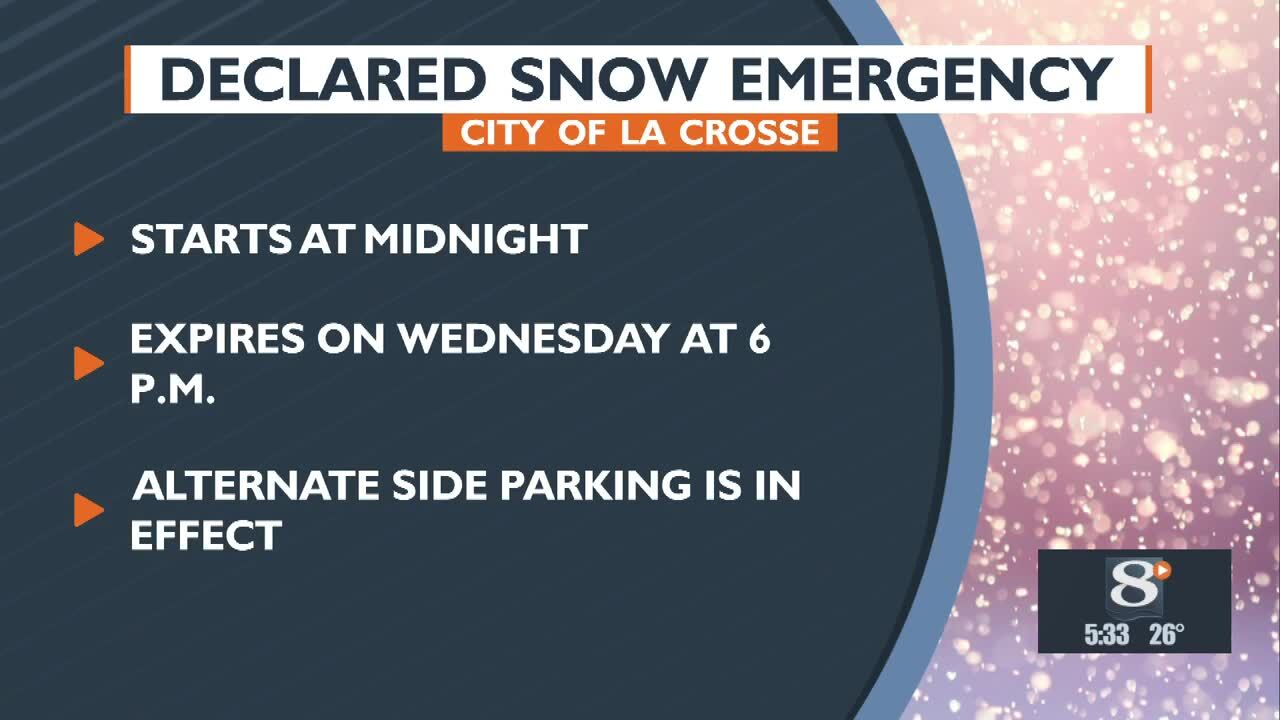 DECLARED SNOW EMERGENCY
CITY OF LA CROSSE

STARTS AT MIDNIGHT

EXPIRES ON WEDNESDAY AT 6 P.M.

ALTERNATE SIDE PARKING IS IN EFFECT

8
5:33 26°